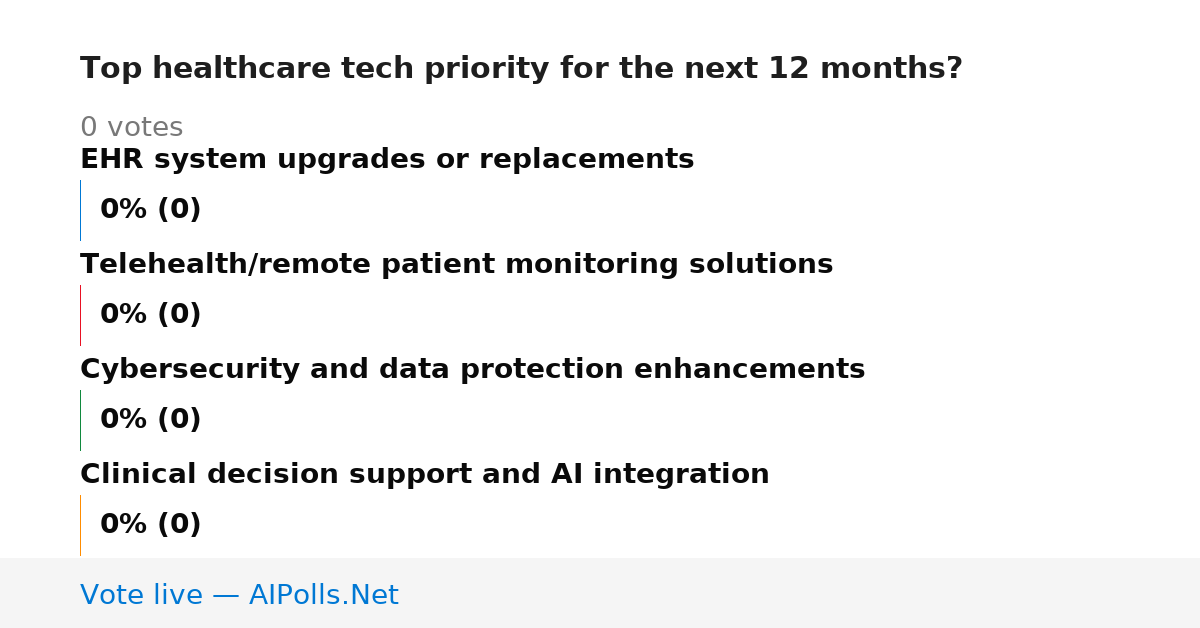 Top healthcare tech priority for the next 12 months?

0 votes

EHR system upgrades or replacements

0% (0)

Telehealth/remote patient monitoring solutions

0% (0)

Cybersecurity and data protection enhancements

0% (0)

Clinical decision support and AI integration

0% (0)

Vote live — AIPolls.Net